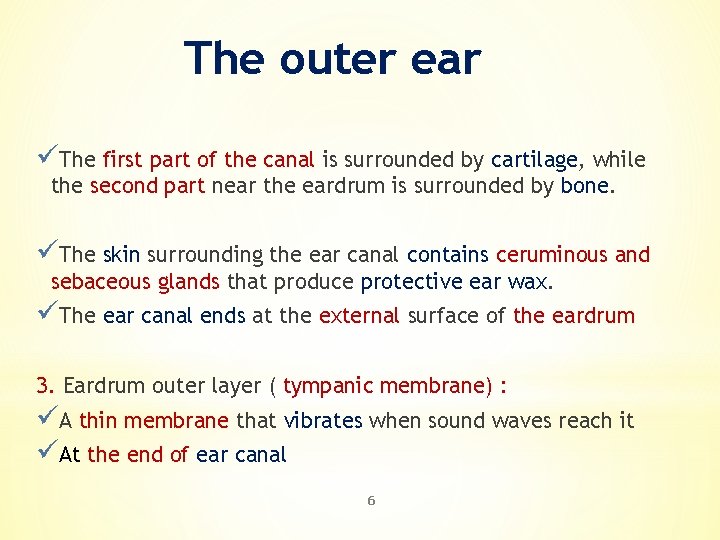 The outer ear

✓The first part of the canal is surrounded by cartilage, while the second part near the eardrum is surrounded by bone.

✓The skin surrounding the ear canal contains ceruminous and sebaceous glands that produce protective ear wax.

✓The ear canal ends at the external surface of the eardrum

3. Eardrum outer layer ( tympanic membrane) :

✓A thin membrane that vibrates when sound waves reach it

✓At the end of ear canal

6